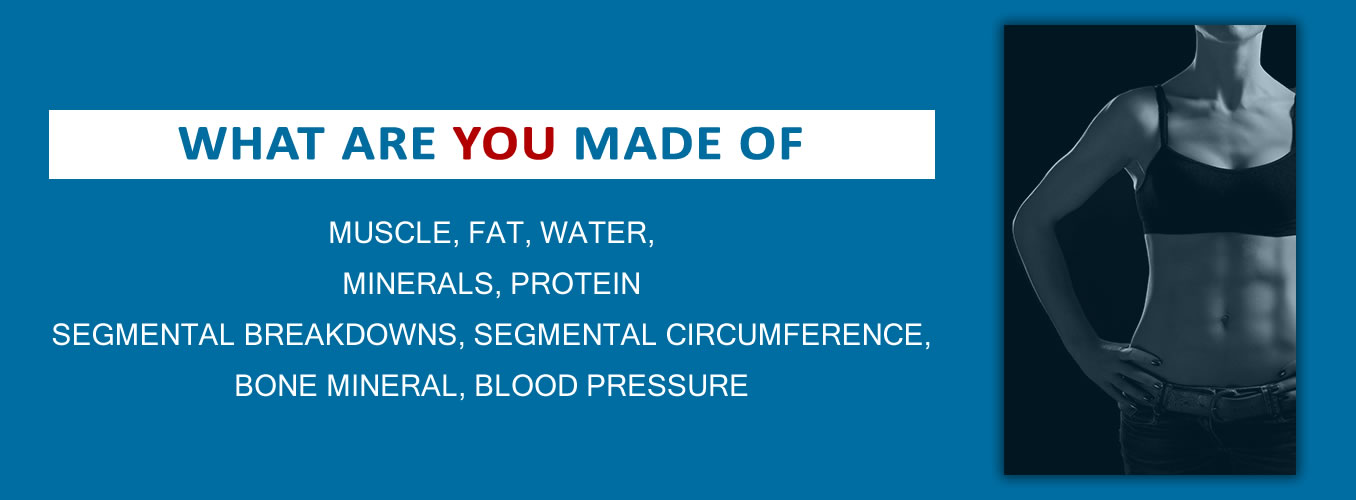 WHAT ARE YOU MADE OF

MUSCLE, FAT, WATER,
MINERALS, PROTEIN
SEGMENTAL BREAKDOWNS, SEGMENTAL CIRCUMFERENCE,
BONE MINERAL, BLOOD PRESSURE